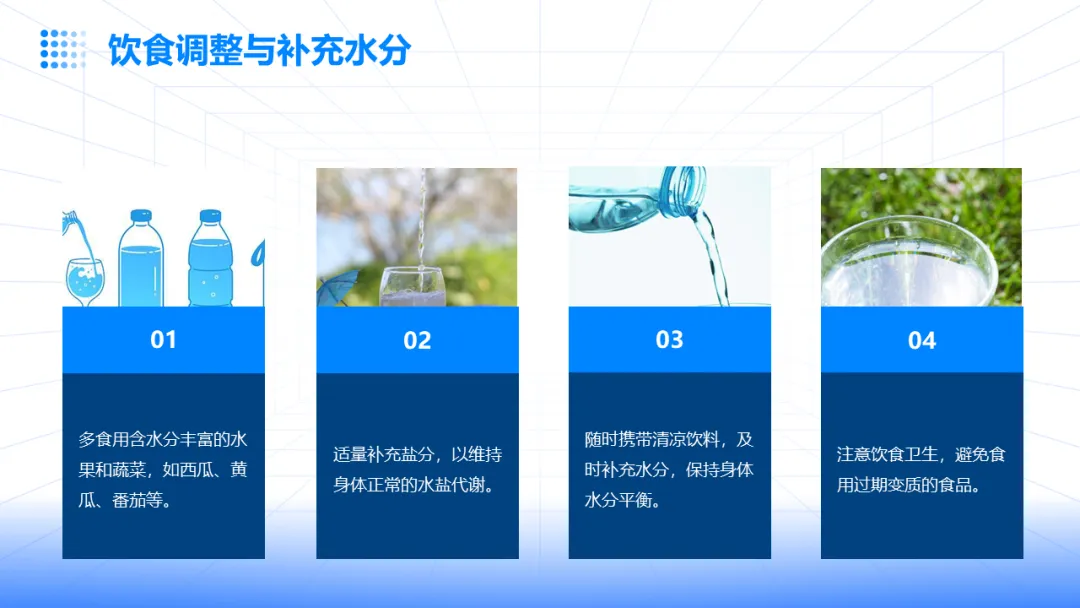 饮食调整与补充水分

01

多食用含水分丰富的水果和蔬菜，如西瓜、黄瓜、番茄等。

02

适量补充盐分，以维持身体正常的水盐代谢。

03

随时携带清凉饮料，及时补充水分，保持身体水分平衡。

04

注意饮食卫生，避免食用过期变质的食品。